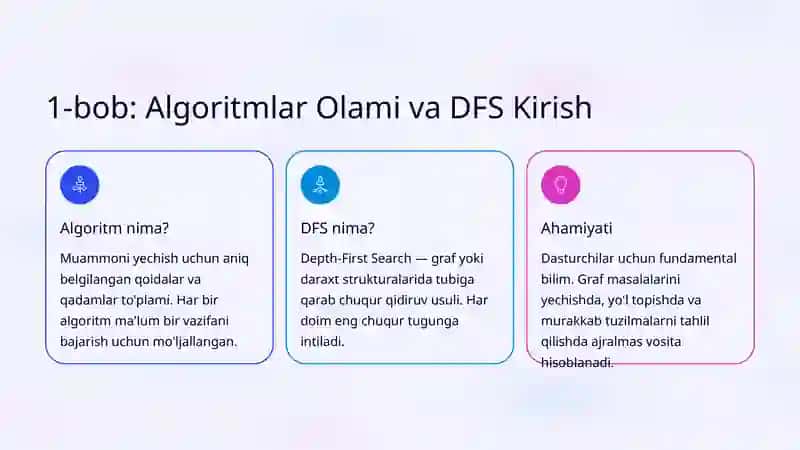 1-bob: Algoritmlar Olami va DFS Kirish

Algoritm nima?

Muammoni yechish uchun aniq belgilangan qoidalar va qadamlar to'plami. Har bir algoritm ma'lum bir vazifani bajarish uchun mo'ljallangan.

DFS nima?

Depth-First Search — graf yoki daraxt strukturalarida tubiga qarab chuqur qidiruv usuli. Har doim eng chuqur tugunga intiladi.

Ahamiyati

Dasturchilar uchun fundamental bilim. Graf masalalarini yechishda, yo'l topishda va murakkab tuzilmalarni tahlil qilishda ajralmas vosita hisoblanadi.